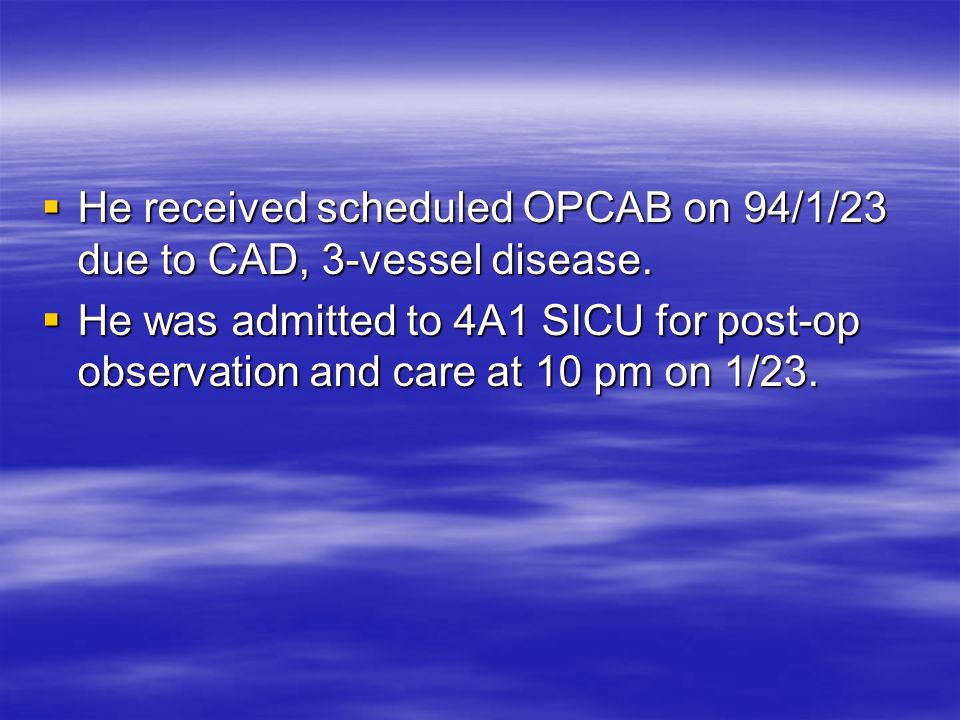 ▪ He received scheduled OPCAB on 94/1/23 due to CAD, 3-vessel disease.

▪ He was admitted to 4A1 SICU for post-op observation and care at 10 pm on 1/23.